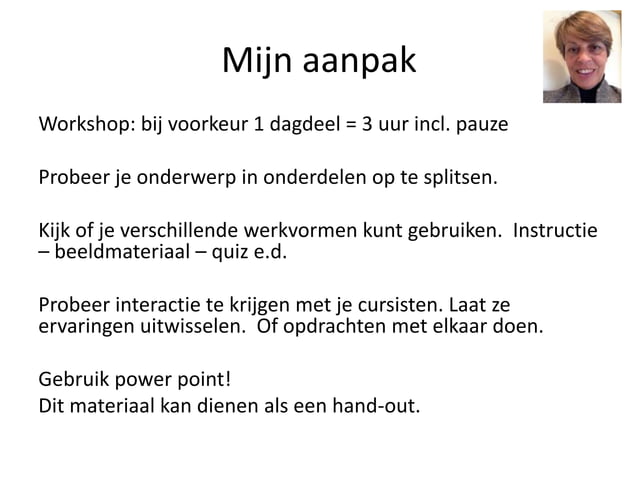 Mijn aanpak

Workshop: bij voorkeur 1 dagdeel = 3 uur incl. pauze

Probeer je onderwerp in onderdelen op te splitsen.

Kijk of je verschillende werkvormen kunt gebruiken. Instructie – beeldmateriaal – quiz e.d.

Probeer interactie te krijgen met je cursisten. Laat ze ervaringen uitwisselen. Of opdrachten met elkaar doen.

Gebruik power point!
Dit materiaal kan dienen als een hand-out.